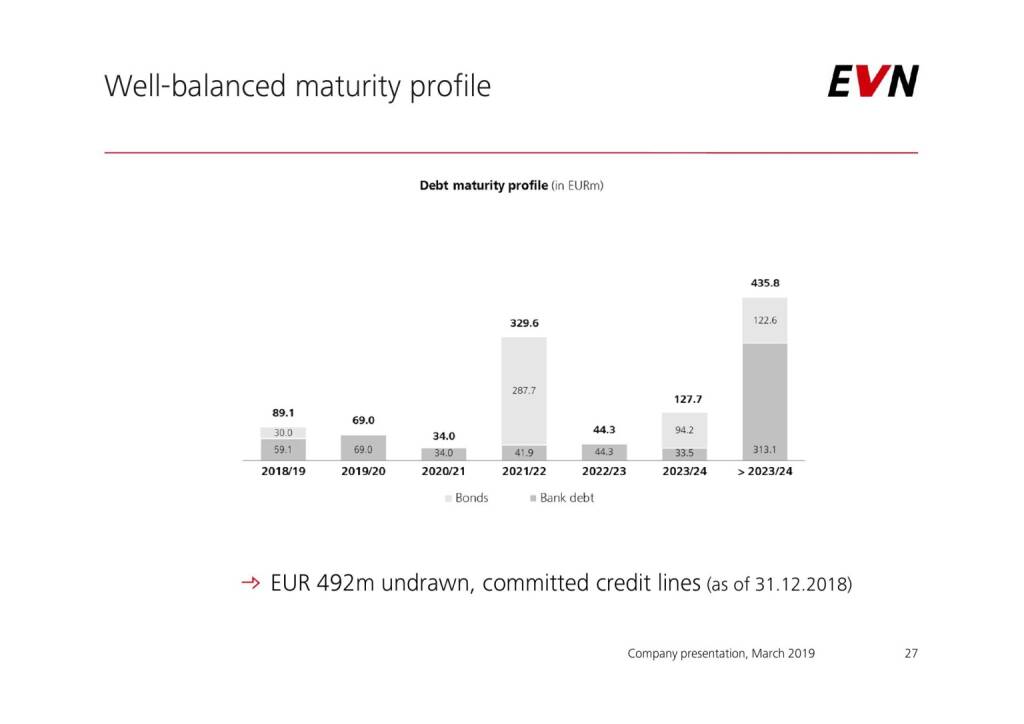 Well-balanced maturity profile

EVN

Debt maturity profile (in EURm)

89.1
30.0
59.1
2018/19

69.0
69.0
2019/20

34.0
34.0
2020/21

329.6
287.7
41.9
2021/22

44.3
44.3
2022/23

127.7
94.2
33.5
2023/24

435.8
122.6
313.1
> 2023/24

Bonds
Bank debt

→ EUR 492m undrawn, committed credit lines (as of 31.12.2018)

Company presentation, March 2019
27